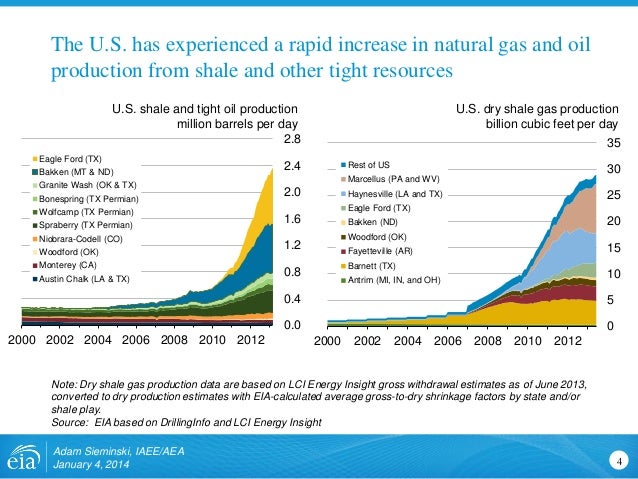 The U.S. has experienced a rapid increase in natural gas and oil production from shale and other tight resources

U.S. shale and tight oil production
million barrels per day

Eagle Ford (TX)
Bakken (MT & ND)
Granite Wash (OK & TX)
Bonespring (TX Permian)
Wolfcamp (TX Permian)
Spraberry (TX Permian)
Niobrara-Codell (CO)
Woodford (OK)
Monterey (CA)
Austin Chalk (LA & TX)

2.8
2.4
2.0
1.6
1.2
0.8
0.4
0.0

2000 2002 2004 2006 2008 2010 2012

U.S. dry shale gas production
billion cubic feet per day

Rest of US
Marcellus (PA and WV)
Haynesville (LA and TX)
Eagle Ford (TX)
Bakken (ND)
Woodford (OK)
Fayetteville (AR)
Barnett (TX)
Antrim (MI, IN, and OH)

35
30
25
20
15
10
5
0

2000 2002 2004 2006 2008 2010 2012

Note: Dry shale gas production data are based on LCI Energy Insight gross withdrawal estimates as of June 2013, converted to dry production estimates with EIA-calculated average gross-to-dry shrinkage factors by state and/or shale play.
Source: EIA based on DrillingInfo and LCI Energy Insight

eia
Adam Sieminski, IAEE/AEA
January 4, 2014

4